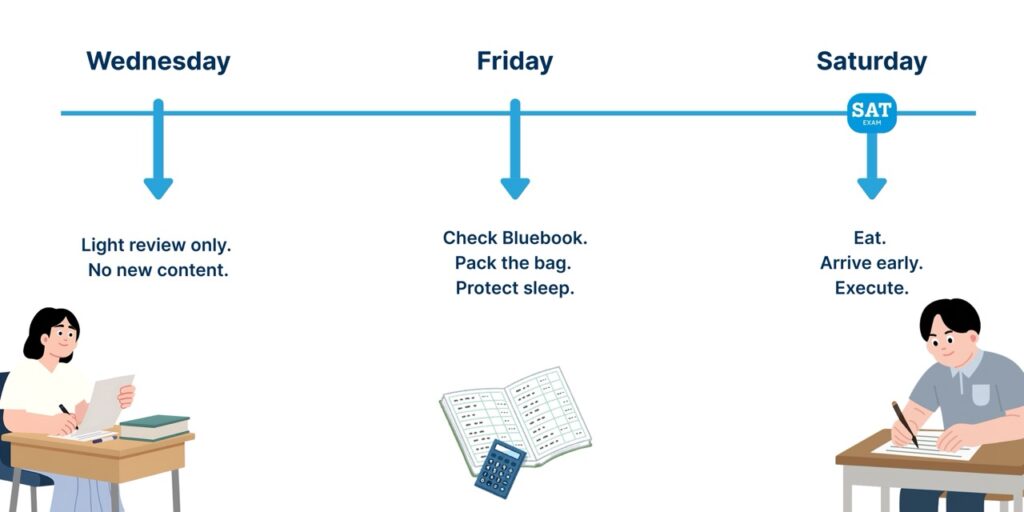 Wednesday

Light review only.
No new content.

Friday

Check Bluebook.
Pack the bag.
Protect sleep.

Saturday

SAT
EXAM

Eat.
Arrive early.
Execute.